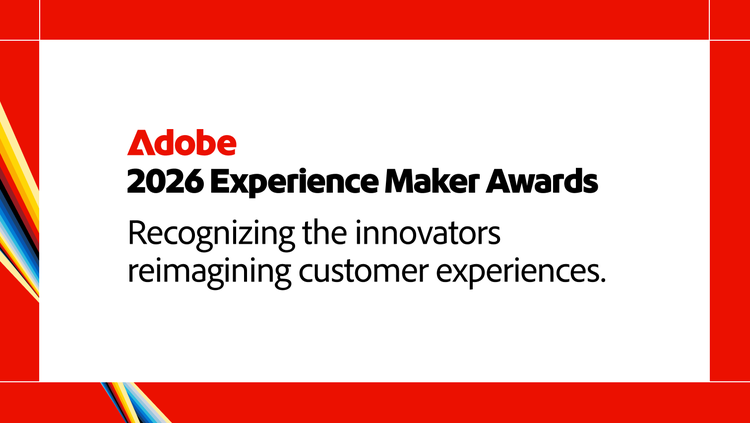 Adobe
2026 Experience Maker Awards

Recognizing the innovators reimagining customer experiences.